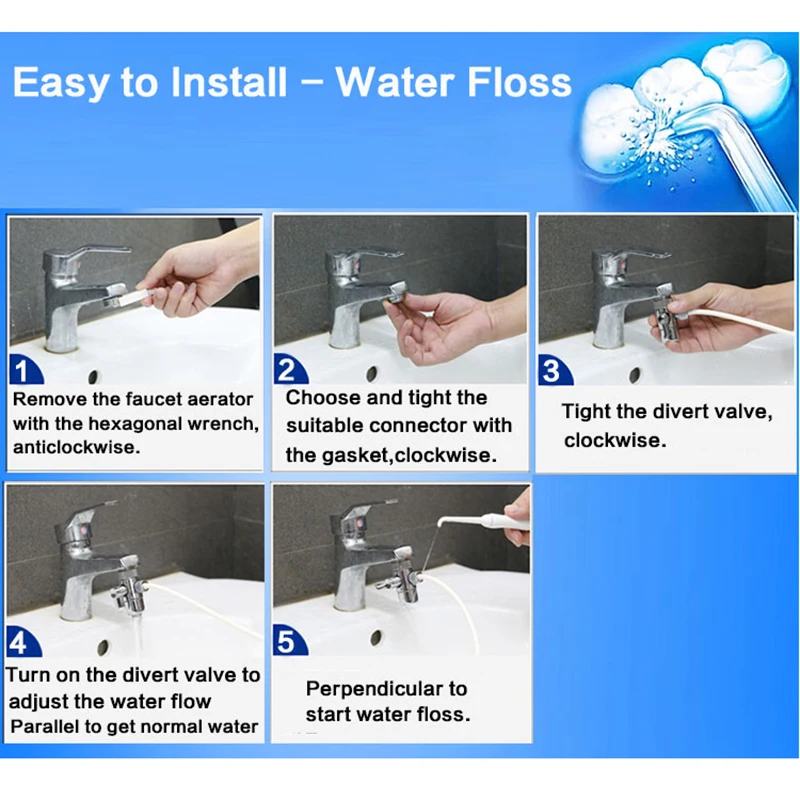 Easy to Install – Water Floss

1
Remove the faucet aerator with the hexagonal wrench, anticlockwise.

2
Choose and tight the suitable connector with the gasket,clockwise.

3
Tight the divert valve, clockwise.

4
Turn on the divert valve to adjust the water flow
Parallel to get normal water

5
Perpendicular to start water floss.